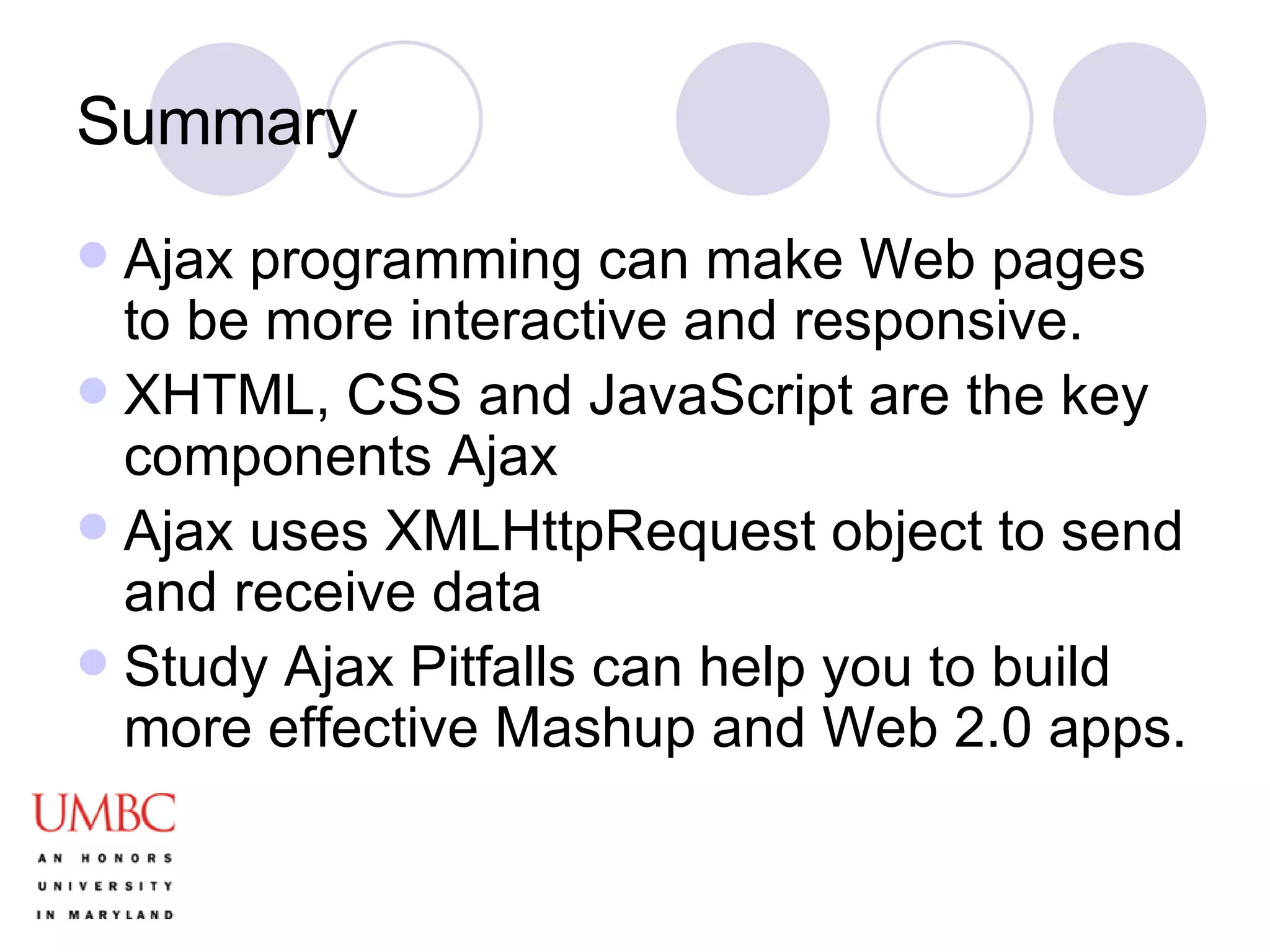 Summary

- Ajax programming can make Web pages to be more interactive and responsive.
- XHTML, CSS and JavaScript are the key components Ajax
- Ajax uses XMLHttpRequest object to send and receive data
- Study Ajax Pitfalls can help you to build more effective Mashup and Web 2.0 apps.

UMBC
AN HONORS UNIVERSITY IN MARYLAND